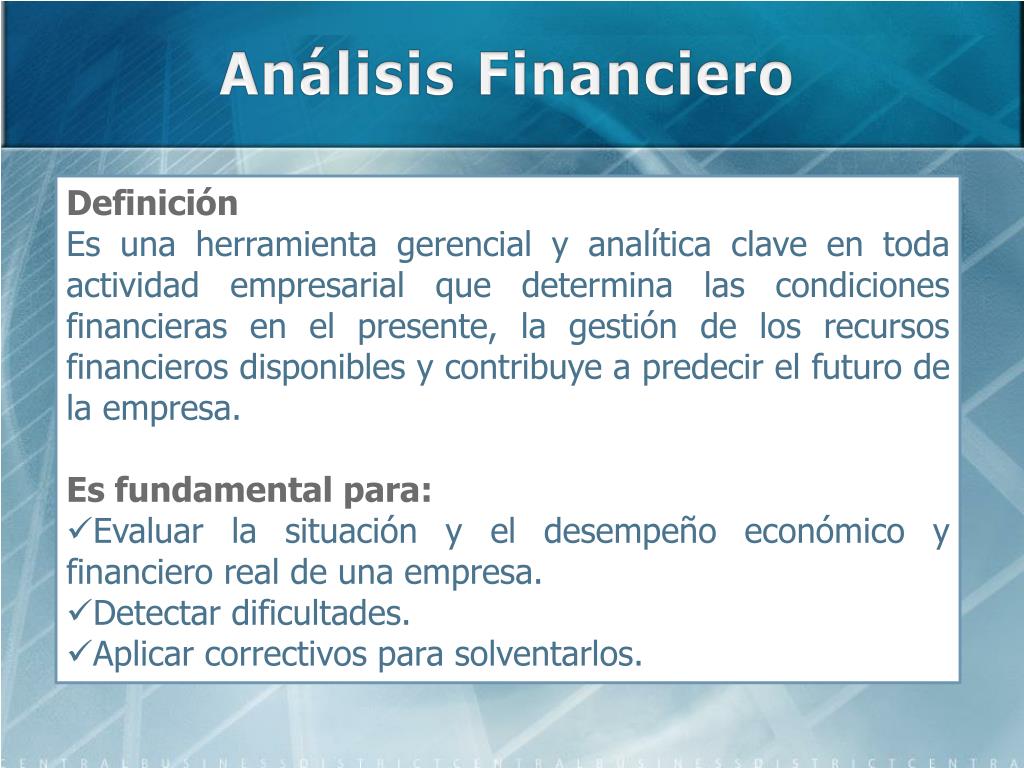 Análisis Financiero

Definición
Es una herramienta gerencial y analítica clave en toda actividad empresarial que determina las condiciones financieras en el presente, la gestión de los recursos financieros disponibles y contribuye a predecir el futuro de la empresa.

Es fundamental para:
✓Evaluar la situación y el desempeño económico y financiero real de una empresa.
✓Detectar dificultades.
✓Aplicar correctivos para solventarlos.

CENTRALBUSINESSDISTRICTCENTRALBUSINESSDISTRICTCENTRA